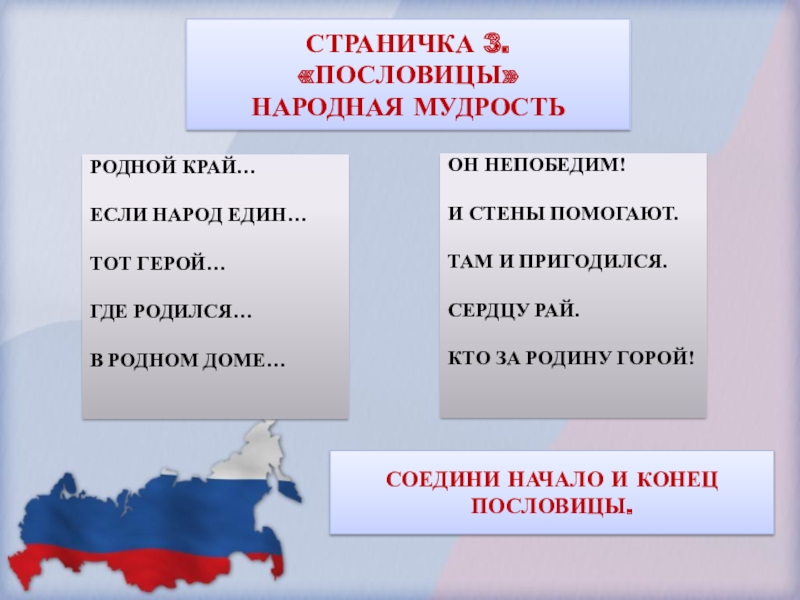 СТРАНИЧКА 3.
«ПОСЛОВИЦЫ»
НАРОДНАЯ МУДРОСТЬ

РОДНОЙ КРАЙ…

ЕСЛИ НАРОД ЕДИН…

ТОТ ГЕРОЙ…

ГДЕ РОДИЛСЯ…

В РОДНОМ ДОМЕ…

ОН НЕПОБЕДИМ!

И СТЕНЫ ПОМОГАЮТ.

ТАМ И ПРИГОДИЛСЯ.

СЕРДЦУ РАЙ.

КТО ЗА РОДИНУ ГОРОЙ!

СОЕДИНИ НАЧАЛО И КОНЕЦ ПОСЛОВИЦЫ.